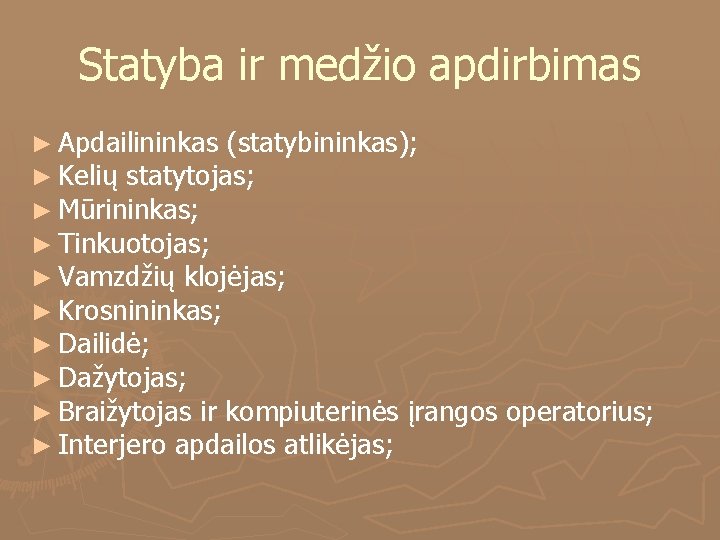 Statyba ir medžio apdirbimas

► Apdailininkas (statybininkas);
► Kelių statytojas;
► Mūrininkas;
► Tinkuotojas;
► Vamzdžių klojėjas;
► Krosnininkas;
► Dailidė;
► Dažytojas;
► Braižytojas ir kompiuterinės įrangos operatorius;
► Interjero apdailos atlikėjas;